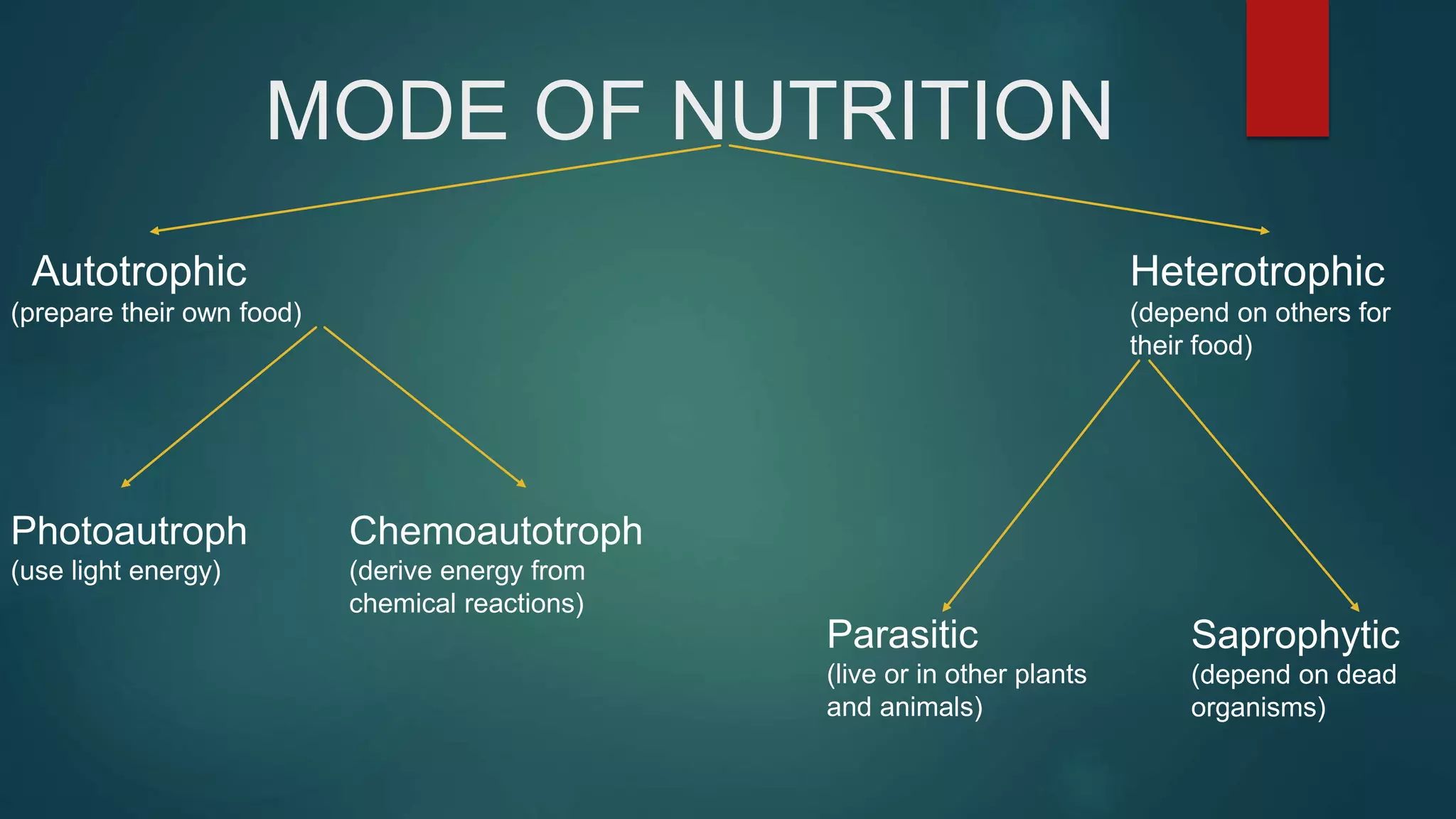 MODE OF NUTRITION

Autotrophic
(prepare their own food)

Heterotrophic
(depend on others for their food)

Photoautroph
(use light energy)

Chemoautotroph
(derive energy from chemical reactions)

Parasitic
(live or in other plants and animals)

Saprophytic
(depend on dead organisms)